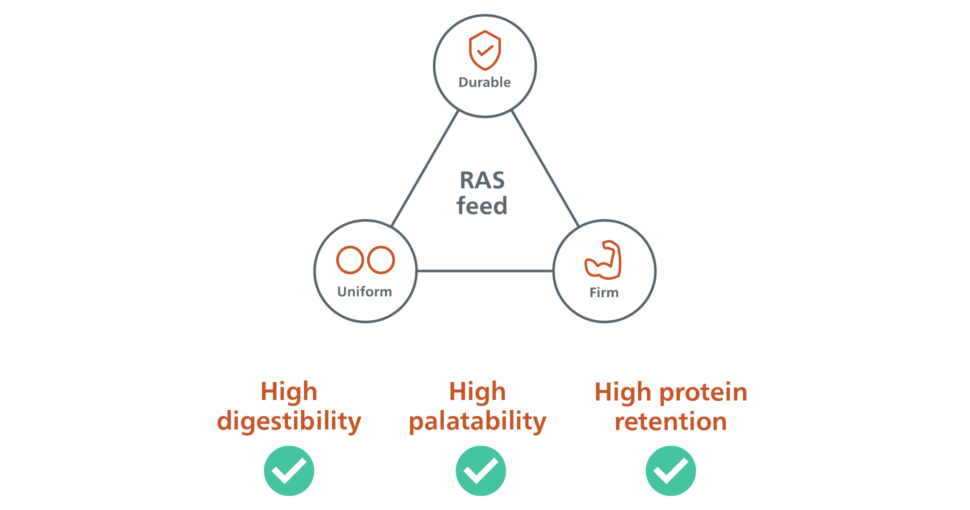 Durable

RAS feed

Uniform

Firm

High digestibility

High palatability

High protein retention